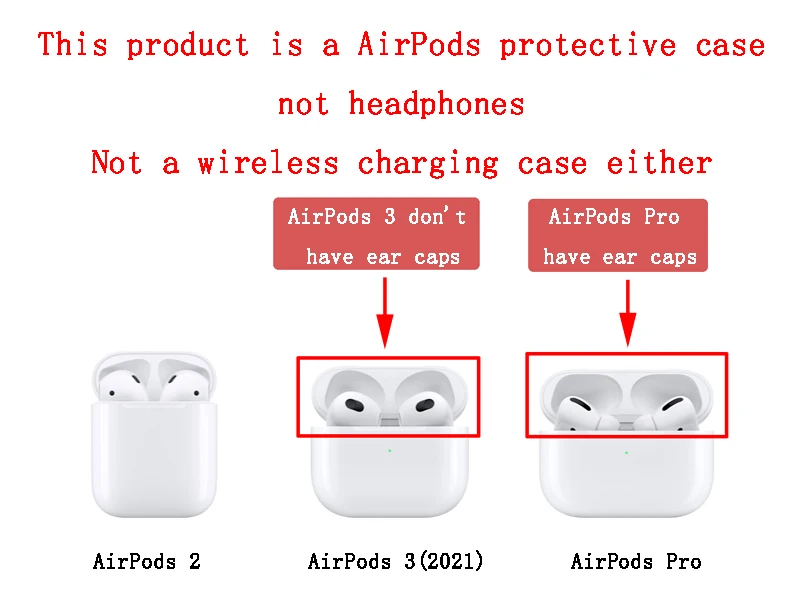 This product is a AirPods protective case

not headphones

Not a wireless charging case either

AirPods 3 don't have ear caps

AirPods Pro have ear caps

AirPods 2

AirPods 3(2021)

AirPods Pro